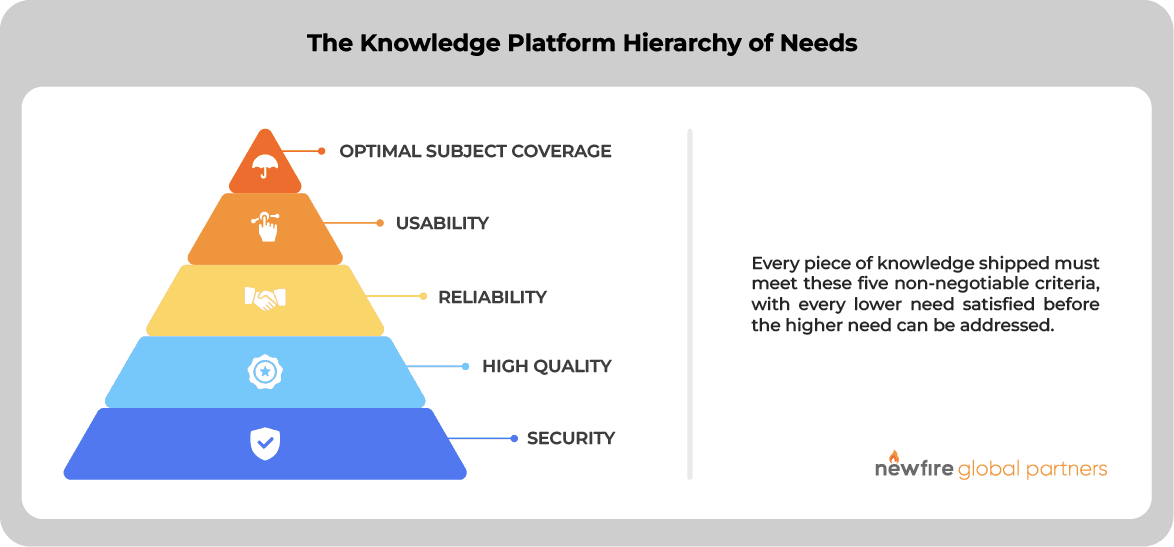 The Knowledge Platform Hierarchy of Needs

OPTIMAL SUBJECT COVERAGE

USABILITY

RELIABILITY

HIGH QUALITY

SECURITY

Every piece of knowledge shipped must meet these five non-negotiable criteria, with every lower need satisfied before the higher need can be addressed.

newfire global partners